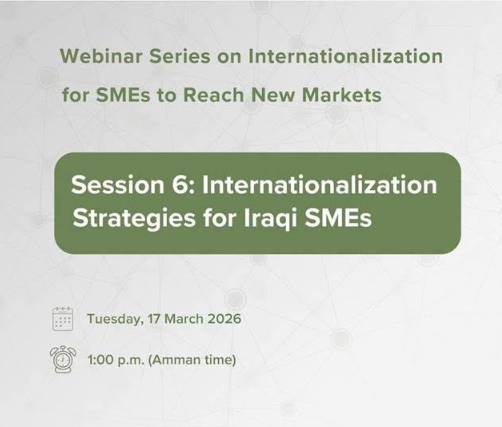 Webinar Series on Internationalization for SMEs to Reach New Markets

Session 6: Internationalization Strategies for Iraqi SMEs

Tuesday, 17 March 2026

1:00 p.m. (Amman time)